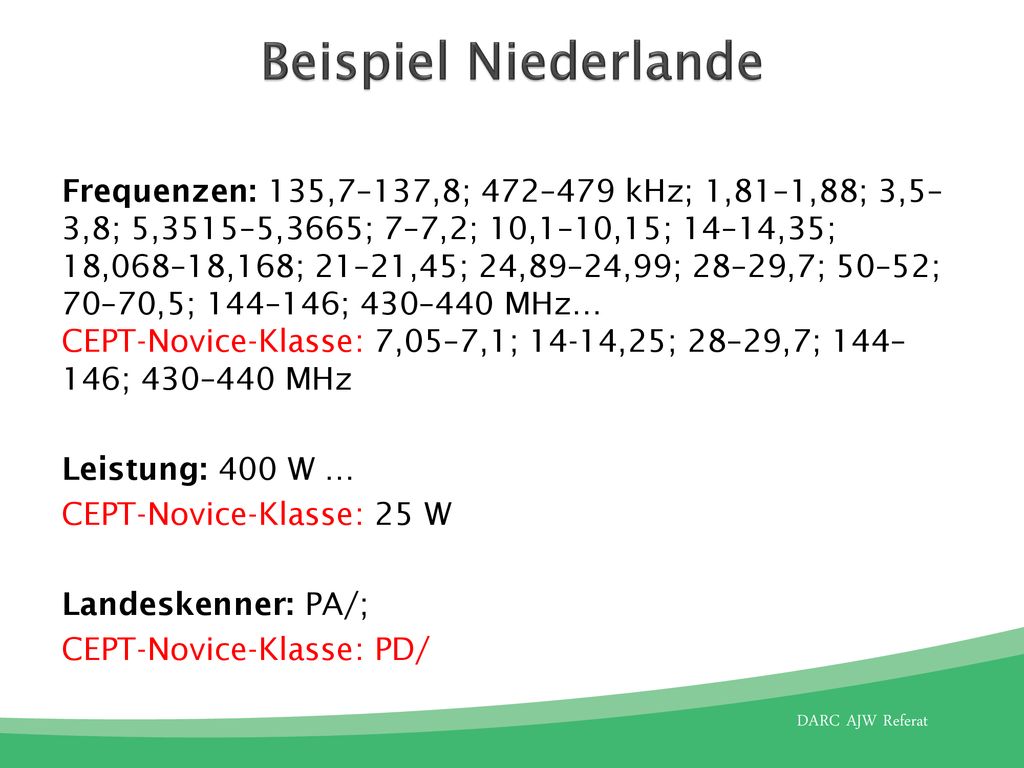 Beispiel Niederlande

Frequenzen: 135,7–137,8; 472–479 kHz; 1,81–1,88; 3,5–3,8; 5,3515–5,3665; 7–7,2; 10,1–10,15; 14–14,35; 18,068–18,168; 21–21,45; 24,89–24,99; 28–29,7; 50–52; 70–70,5; 144–146; 430–440 MHz…
CEPT-Novice-Klasse: 7,05–7,1; 14-14,25; 28–29,7; 144–146; 430–440 MHz

Leistung: 400 W …
CEPT-Novice-Klasse: 25 W

Landeskenner: PA/;
CEPT-Novice-Klasse: PD/

DARC AJW Referat